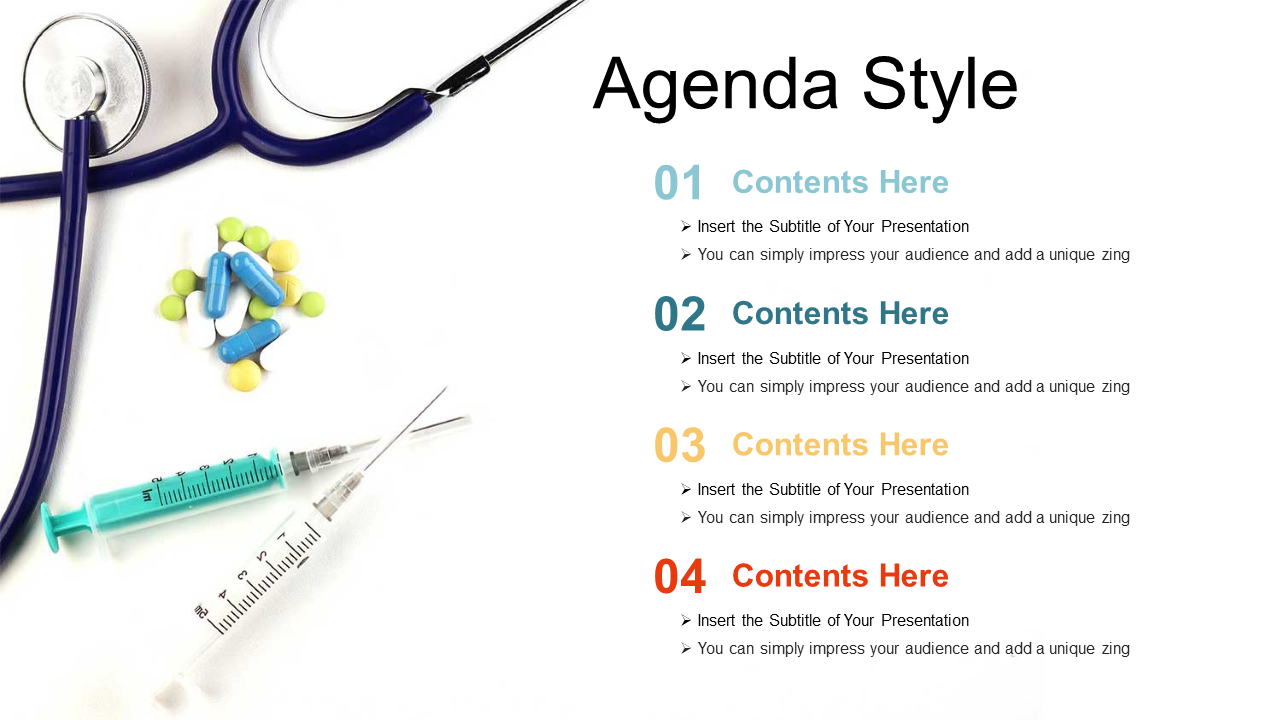 Agenda Style

01 Contents Here

➢ Insert the Subtitle of Your Presentation
➢ You can simply impress your audience and add a unique zing

02 Contents Here

➢ Insert the Subtitle of Your Presentation
➢ You can simply impress your audience and add a unique zing

03 Contents Here

➢ Insert the Subtitle of Your Presentation
➢ You can simply impress your audience and add a unique zing

04 Contents Here

➢ Insert the Subtitle of Your Presentation
➢ You can simply impress your audience and add a unique zing